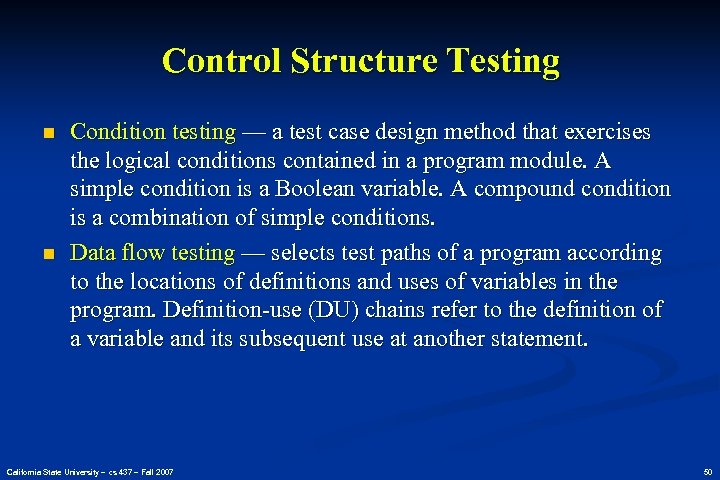 Control Structure Testing

■ Condition testing — a test case design method that exercises the logical conditions contained in a program module. A simple condition is a Boolean variable. A compound condition is a combination of simple conditions.

■ Data flow testing — selects test paths of a program according to the locations of definitions and uses of variables in the program. Definition-use (DU) chains refer to the definition of a variable and its subsequent use at another statement.

California State University – cs 437 – Fall 2007

50